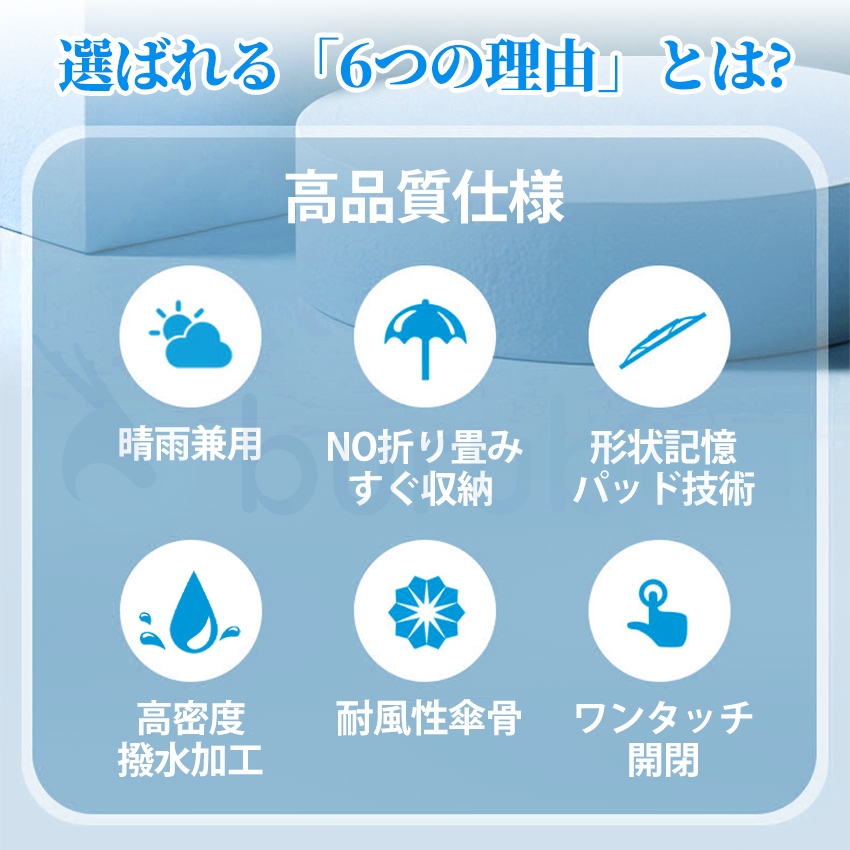 選ばれる「6つの理由」とは?

高品質仕様

晴雨兼用

NO折り畳み
すぐ収納

形状記憶
パッド技術

高密度
撥水加工

耐風性傘骨

ワンタッチ
開閉